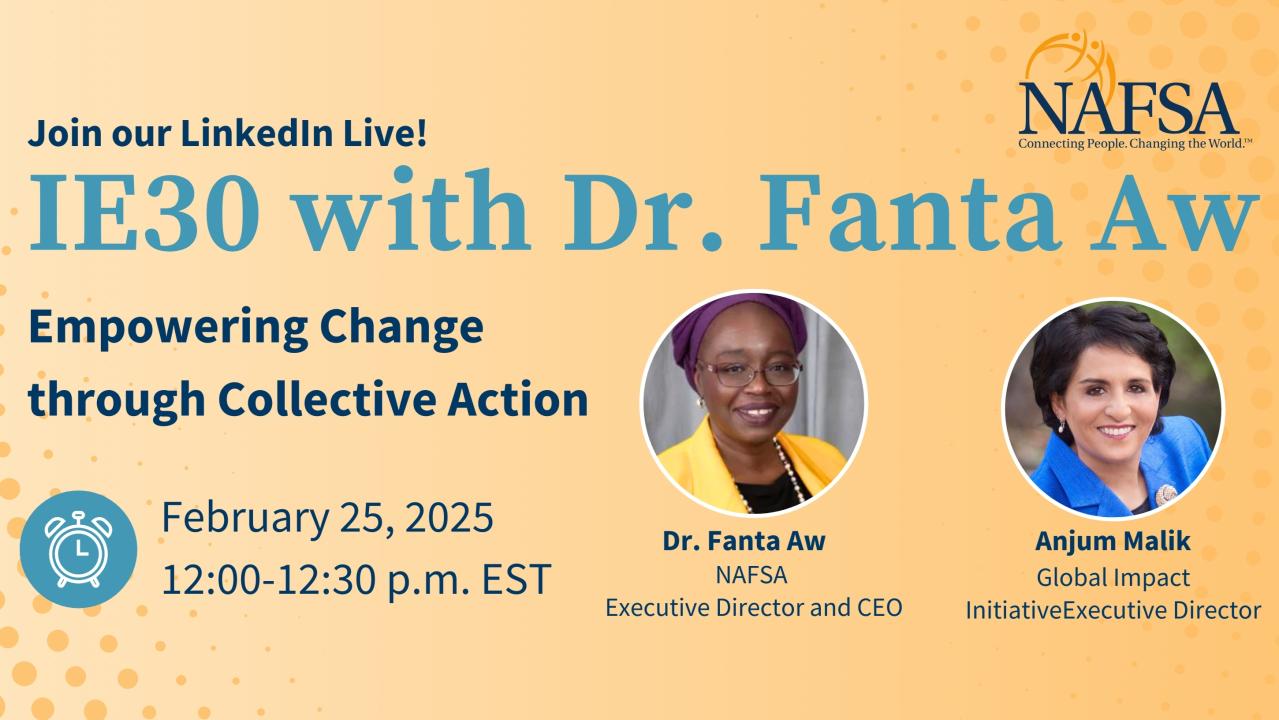 NAFSA
Connecting People. Changing the World.™

Join our LinkedIn Live!

IE30 with Dr. Fanta Aw

Empowering Change through Collective Action

February 25, 2025
12:00-12:30 p.m. EST

Dr. Fanta Aw
NAFSA
Executive Director and CEO

Anjum Malik
Global Impact
InitiativeExecutive Director